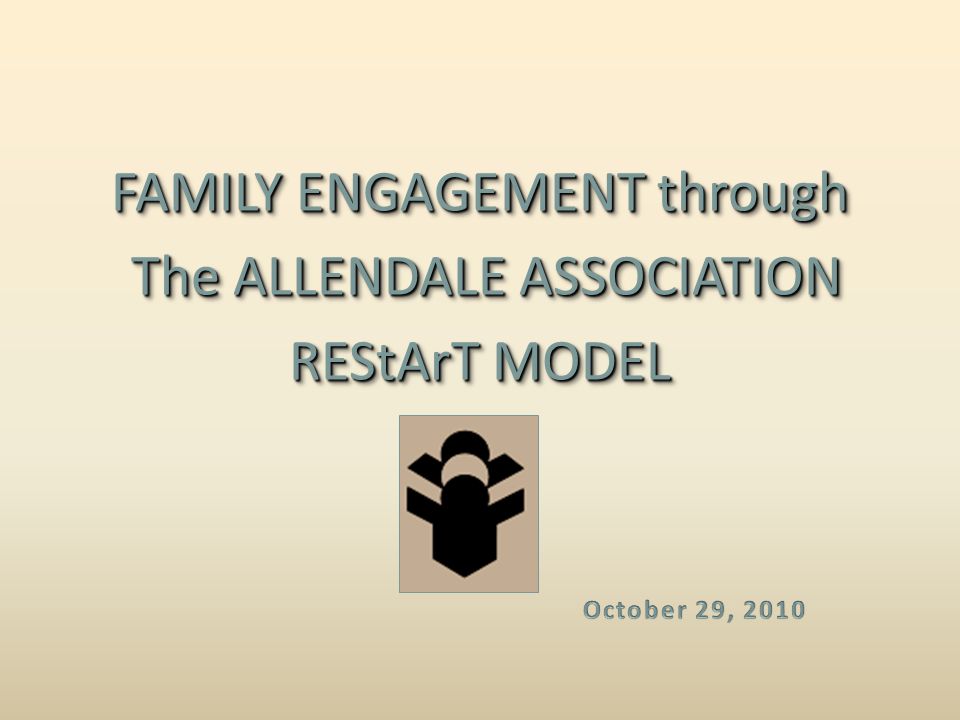 FAMILY ENGAGEMENT through The ALLENDALE ASSOCIATION REStArT MODEL

October 29, 2010